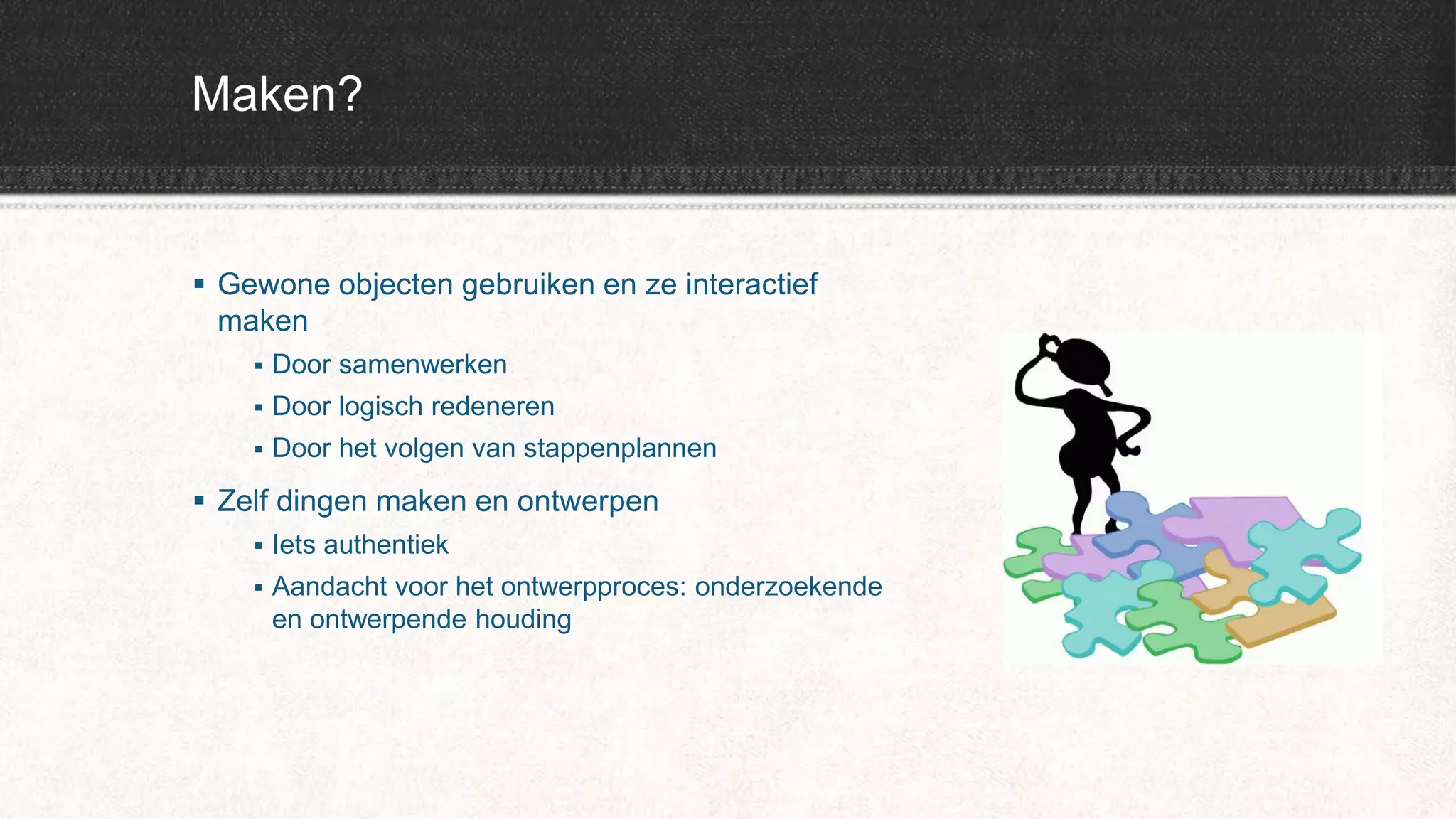 Maken?

▪ Gewone objecten gebruiken en ze interactief maken
▪ Door samenwerken
▪ Door logisch redeneren
▪ Door het volgen van stappenplannen

▪ Zelf dingen maken en ontwerpen
▪ Iets authentiek
▪ Aandacht voor het ontwerpproces: onderzoekende en ontwerpende houding